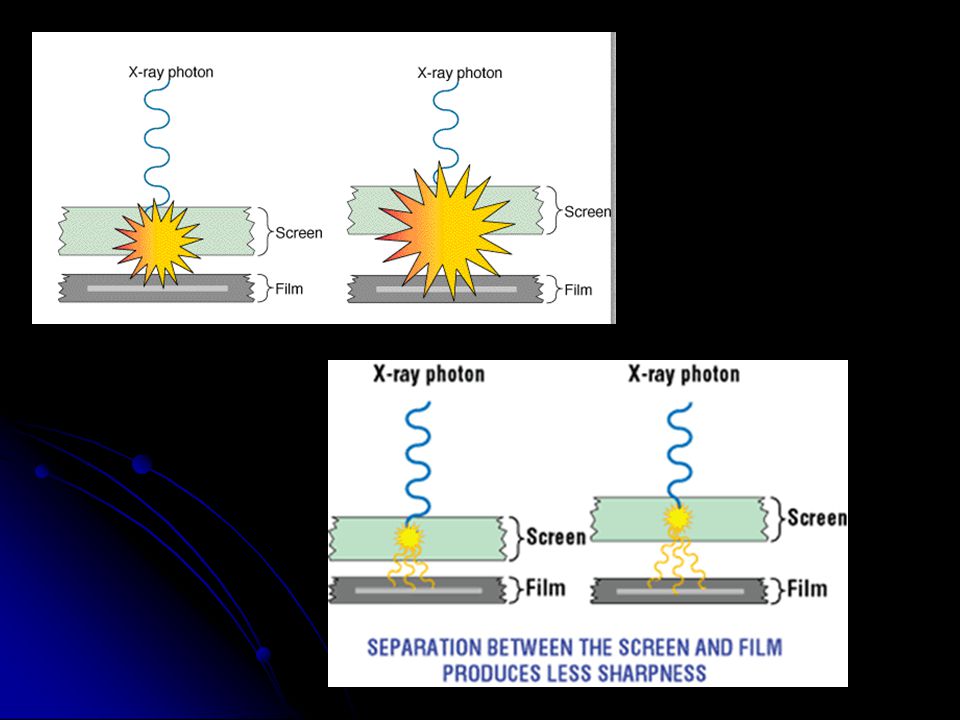 X-ray photon

Screen

Film

X-ray photon

Screen

Film

X-ray photon

Screen

Film

X-ray photon

Screen

Film

SEPARATION BETWEEN THE SCREEN AND FILM PRODUCES LESS SHARPNESS